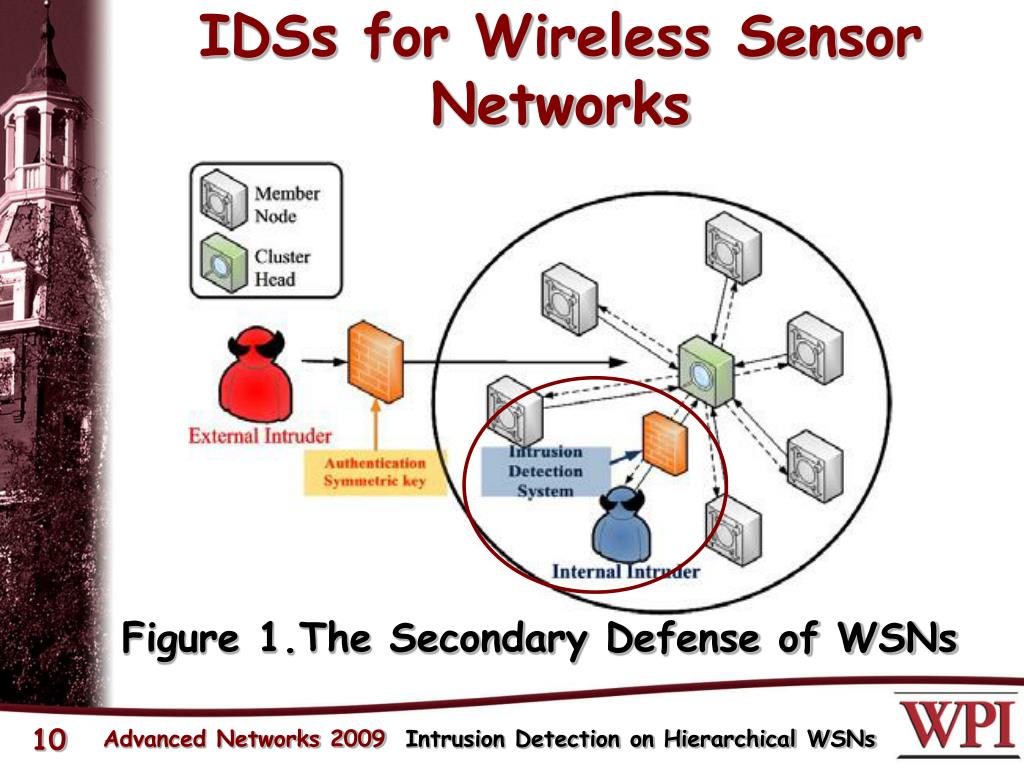 IDSs for Wireless Sensor Networks

Member Node

Cluster Head

External Intruder

Authentication Symmetric key

Intrusion Detection System

Internal Intruder

Figure 1.The Secondary Defense of WSNs

10

Advanced Networks 2009

Intrusion Detection on Hierarchical WSNs

WPI